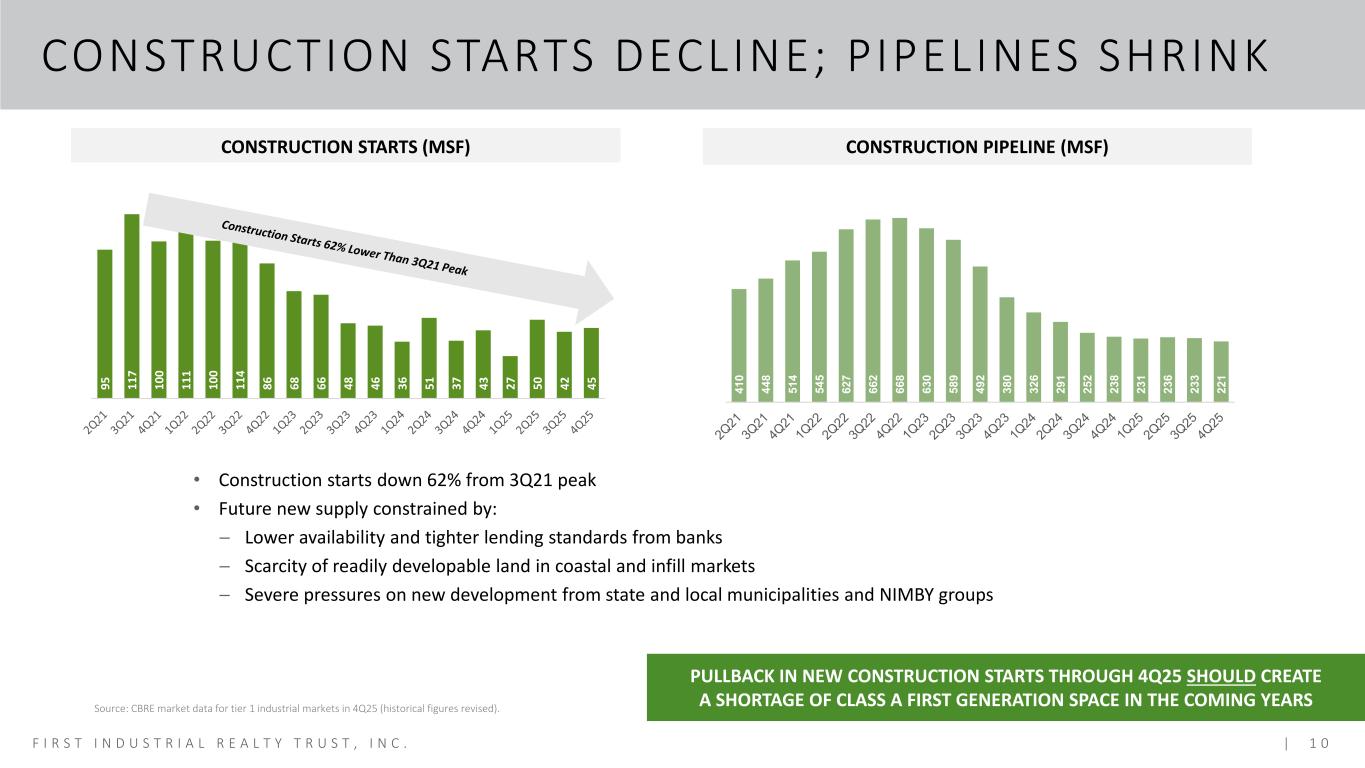 CONSTRUCTION STARTS DECLINE; PIPELINES SHRINK

CONSTRUCTION STARTS (MSF)

Construction Starts 62% Lower Than 3Q21 Peak

95 117 100 111 100 114 86 68 66 48 46 36 51 37 43 27 50 42 45

2Q21 3Q21 4Q21 1Q22 2Q22 3Q22 4Q22 1Q23 2Q23 3Q23 4Q23 1Q24 2Q24 3Q24 4Q24 1Q25 2Q25 3Q25 4Q25

CONSTRUCTION PIPELINE (MSF)

410 448 514 545 627 662 668 630 589 492 380 326 291 252 238 231 236 233 221

2Q21 3Q21 4Q21 1Q22 2Q22 3Q22 4Q22 1Q23 2Q23 3Q23 4Q23 1Q24 2Q24 3Q24 4Q24 1Q25 2Q25 3Q25 4Q25

• Construction starts down 62% from 3Q21 peak
• Future new supply constrained by:
– Lower availability and tighter lending standards from banks
– Scarcity of readily developable land in coastal and infill markets
– Severe pressures on new development from state and local municipalities and NIMBY groups

PULLBACK IN NEW CONSTRUCTION STARTS THROUGH 4Q25 SHOULD CREATE A SHORTAGE OF CLASS A FIRST GENERATION SPACE IN THE COMING YEARS

Source: CBRE market data for tier 1 industrial markets in 4Q25 (historical figures revised).

FIRST INDUSTRIAL REALTY TRUST, INC.

| 10